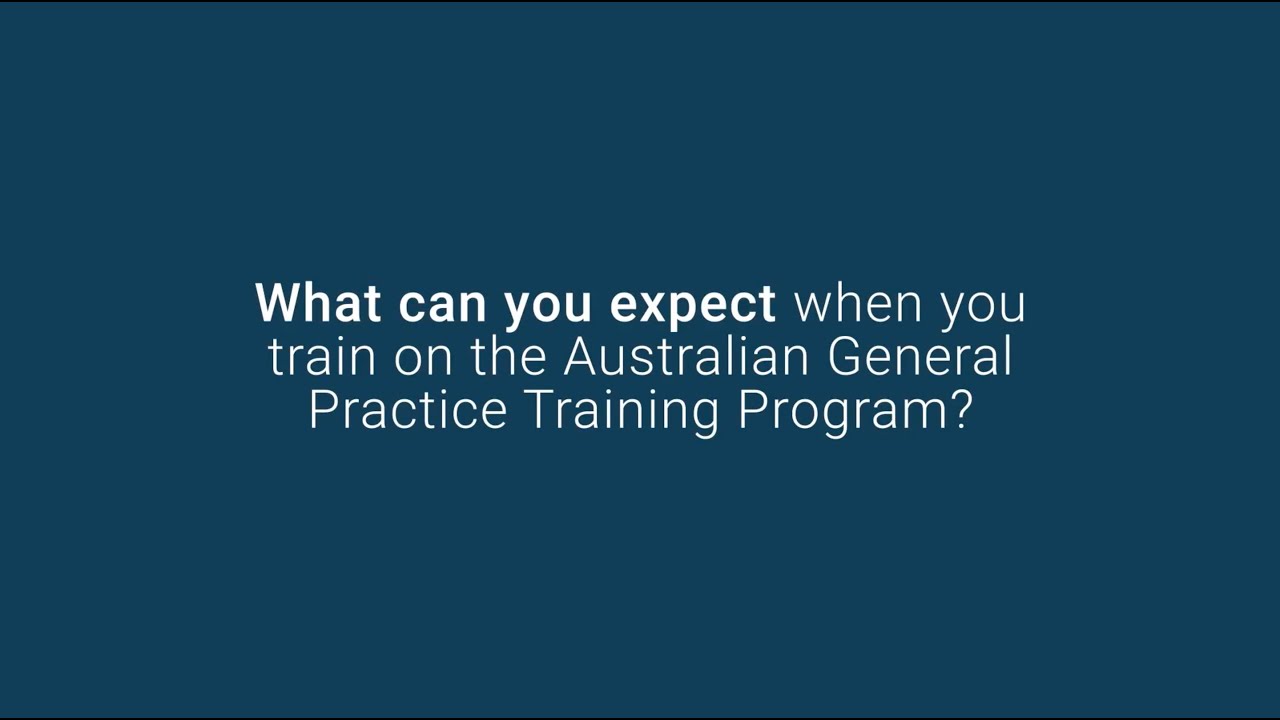 What can you expect when you train on the Australian General Practice Training Program?